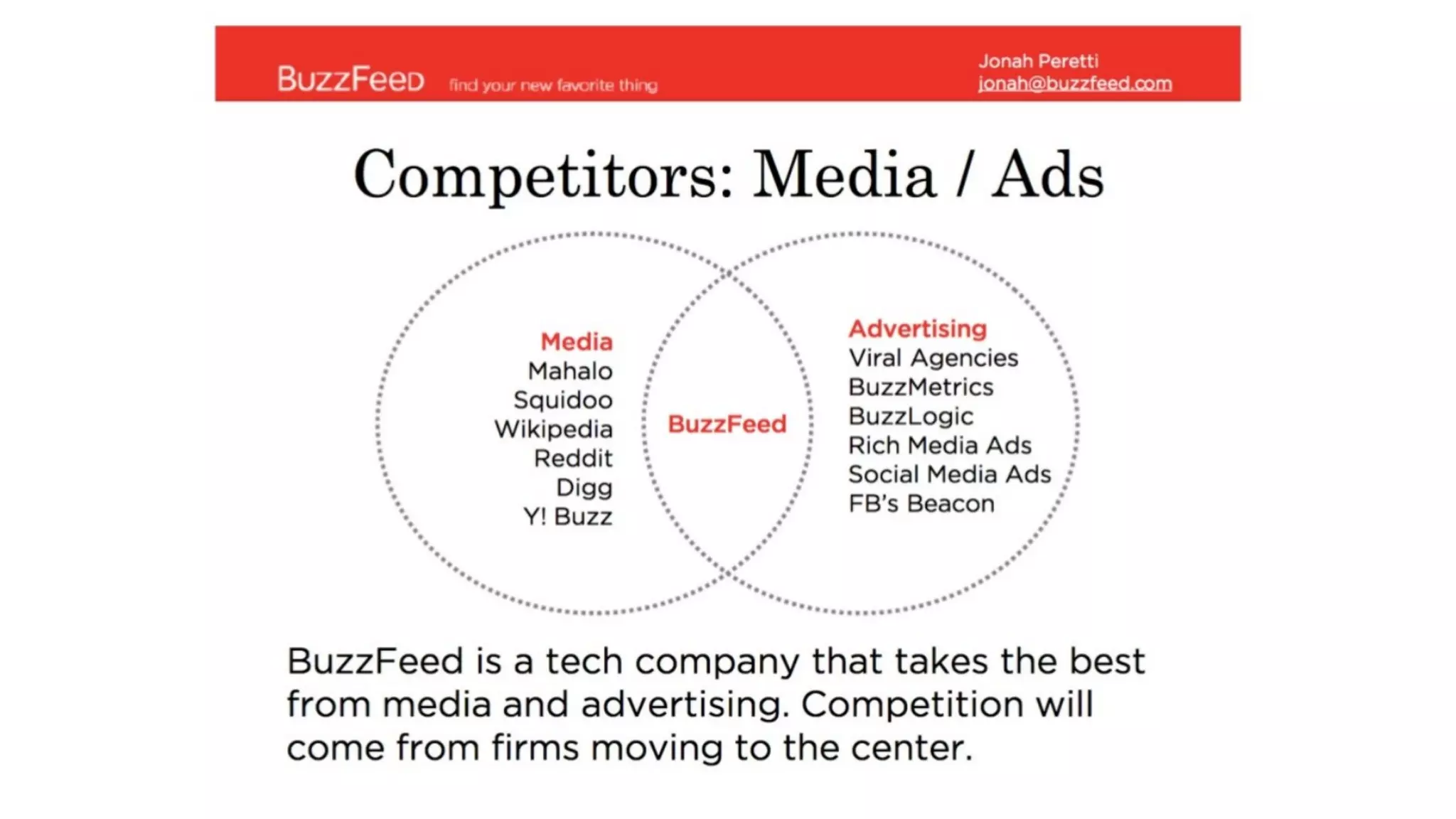 BuzzFeed find your new favorite thing

Jonah Peretti
jonah@buzzfeed.com

Competitors: Media / Ads

Media
Mahalo
Squidoo
Wikipedia
Reddit
Digg
Y! Buzz

BuzzFeed

Advertising
Viral Agencies
BuzzMetrics
BuzzLogic
Rich Media Ads
Social Media Ads
FB's Beacon

BuzzFeed is a tech company that takes the best from media and advertising. Competition will come from firms moving to the center.